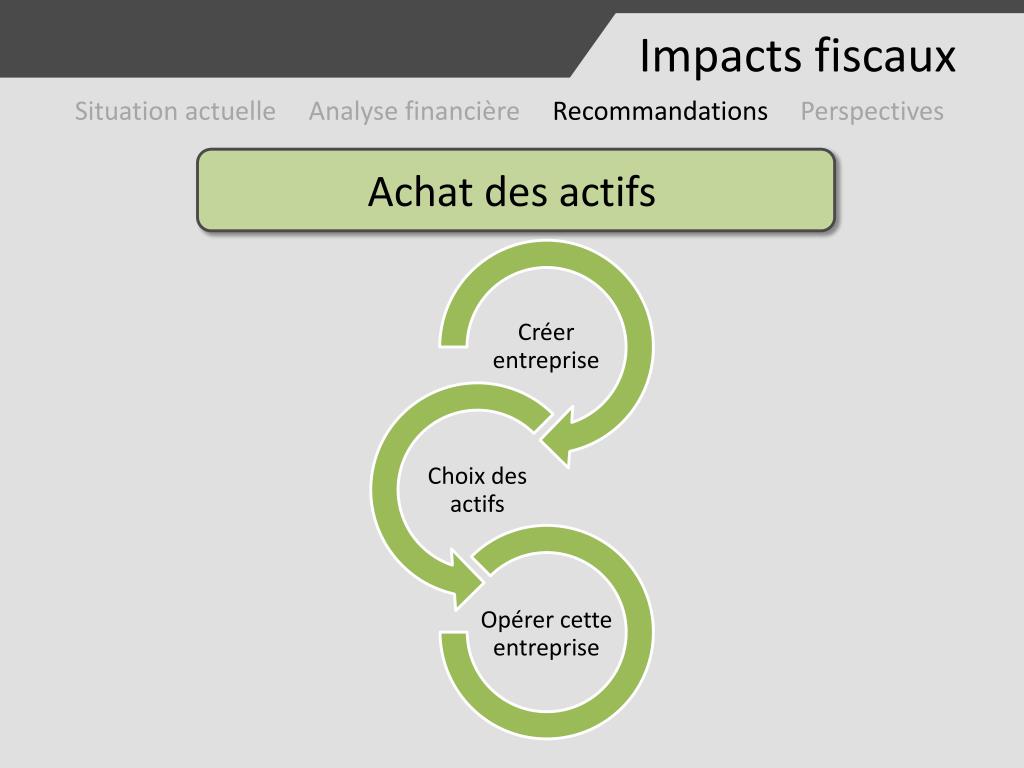 Impacts fiscaux

Situation actuelle Analyse financière Recommandations Perspectives

Achat des actifs

Créer entreprise

Choix des actifs

Opérer cette entreprise